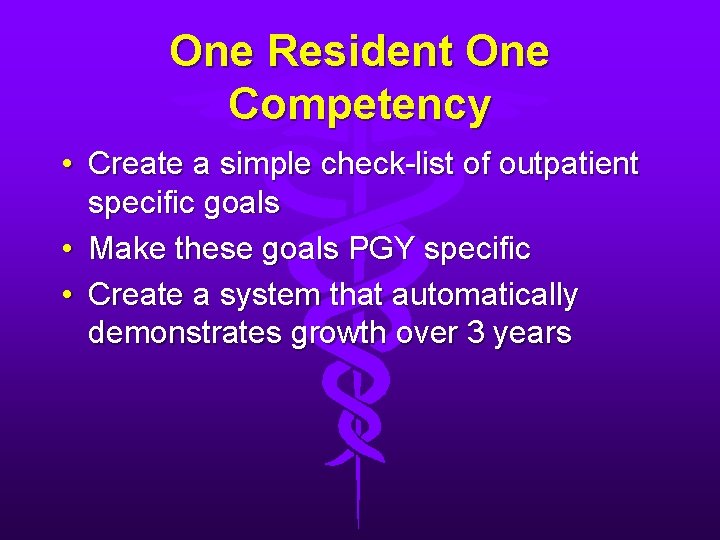 One Resident One Competency

• Create a simple check-list of outpatient specific goals
• Make these goals PGY specific
• Create a system that automatically demonstrates growth over 3 years